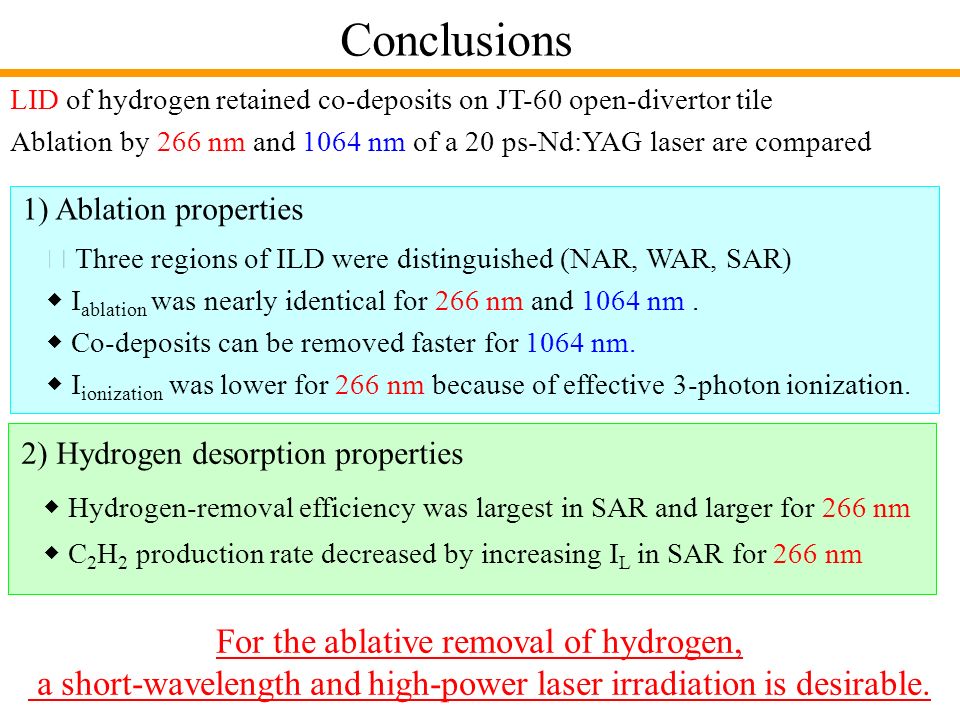 Conclusions

LID of hydrogen retained co-deposits on JT-60 open-divertor tile

Ablation by 266 nm and 1064 nm of a 20 ps-Nd:YAG laser are compared

1) Ablation properties

Three regions of ILD were distinguished (NAR, WAR, SAR)

◆ $I_{ablation}$ was nearly identical for 266 nm and 1064 nm .

◆ Co-deposits can be removed faster for 1064 nm.

◆ $I_{ionization}$ was lower for 266 nm because of effective 3-photon ionization.

2) Hydrogen desorption properties

◆ Hydrogen-removal efficiency was largest in SAR and larger for 266 nm

◆ $C_2H_2$ production rate decreased by increasing $I_L$ in SAR for 266 nm

For the ablative removal of hydrogen,
a short-wavelength and high-power laser irradiation is desirable.